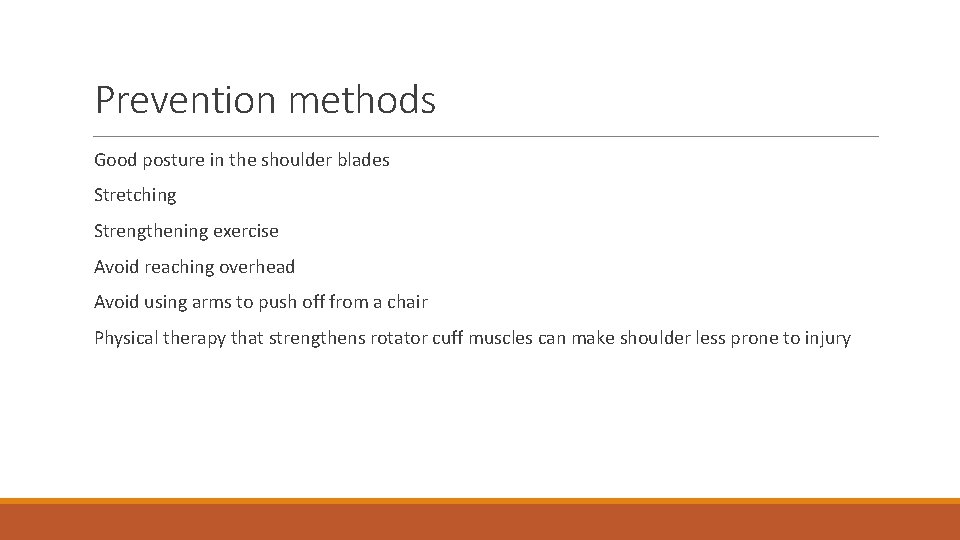 Prevention methods

Good posture in the shoulder blades

Stretching

Strengthening exercise

Avoid reaching overhead

Avoid using arms to push off from a chair

Physical therapy that strengthens rotator cuff muscles can make shoulder less prone to injury